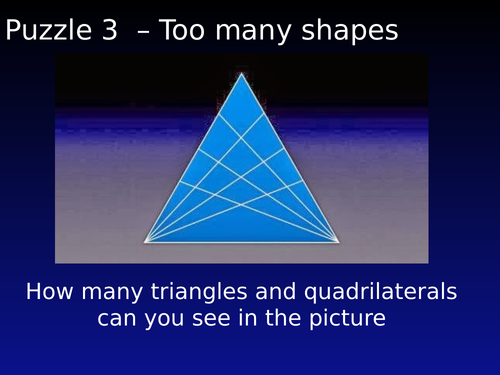 Puzzle 3 – Too many shapes

How many triangles and quadrilaterals can you see in the picture